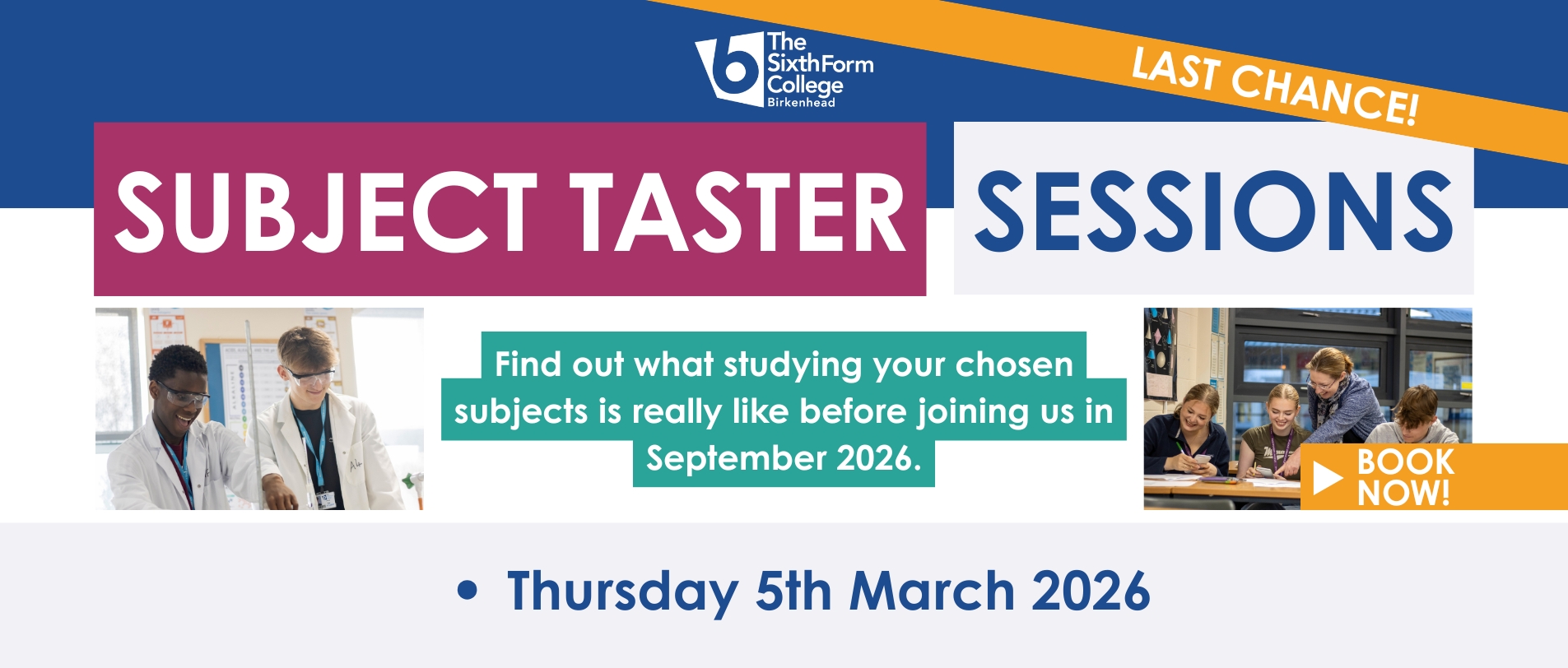 The SixthForm College Birkenhead

LAST CHANCE!

SUBJECT TASTER SESSIONS

Find out what studying your chosen subjects is really like before joining us in September 2026.

BOOK NOW!

• Thursday 5th March 2026